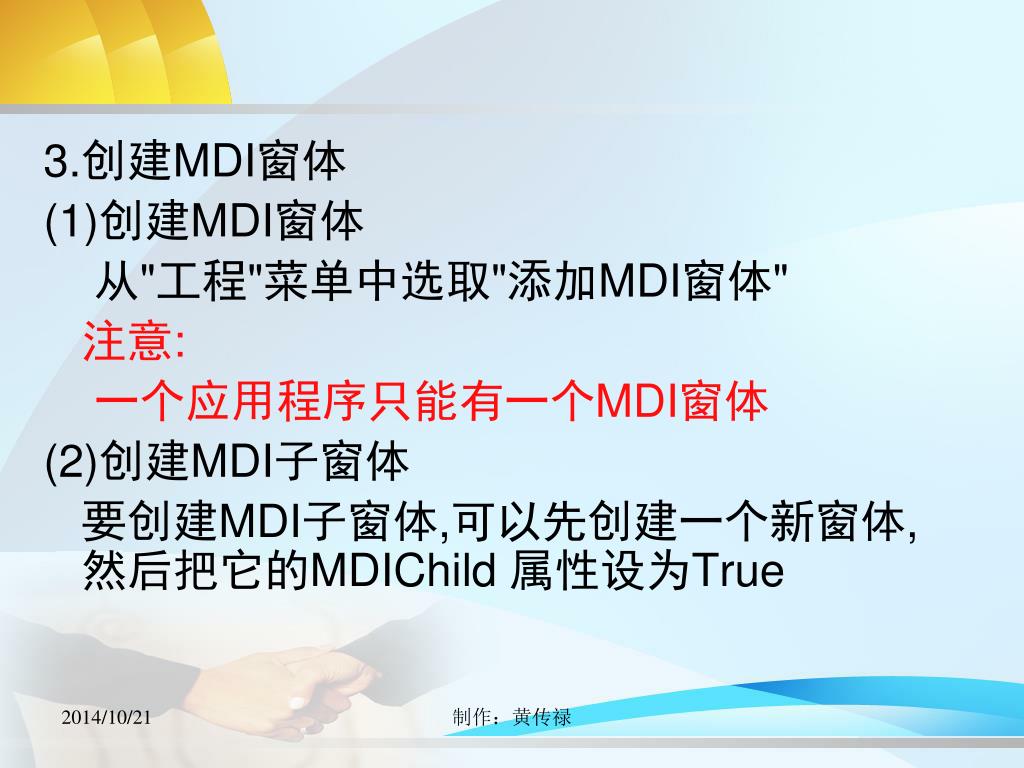 3.创建MDI窗体
(1)创建MDI窗体
从"工程"菜单中选取"添加MDI窗体"
注意:
一个应用程序只能有一个MDI窗体
(2)创建MDI子窗体
要创建MDI子窗体,可以先创建一个新窗体,然后把它的MDIChild 属性设为True

2014/10/21

制作：黄传禄